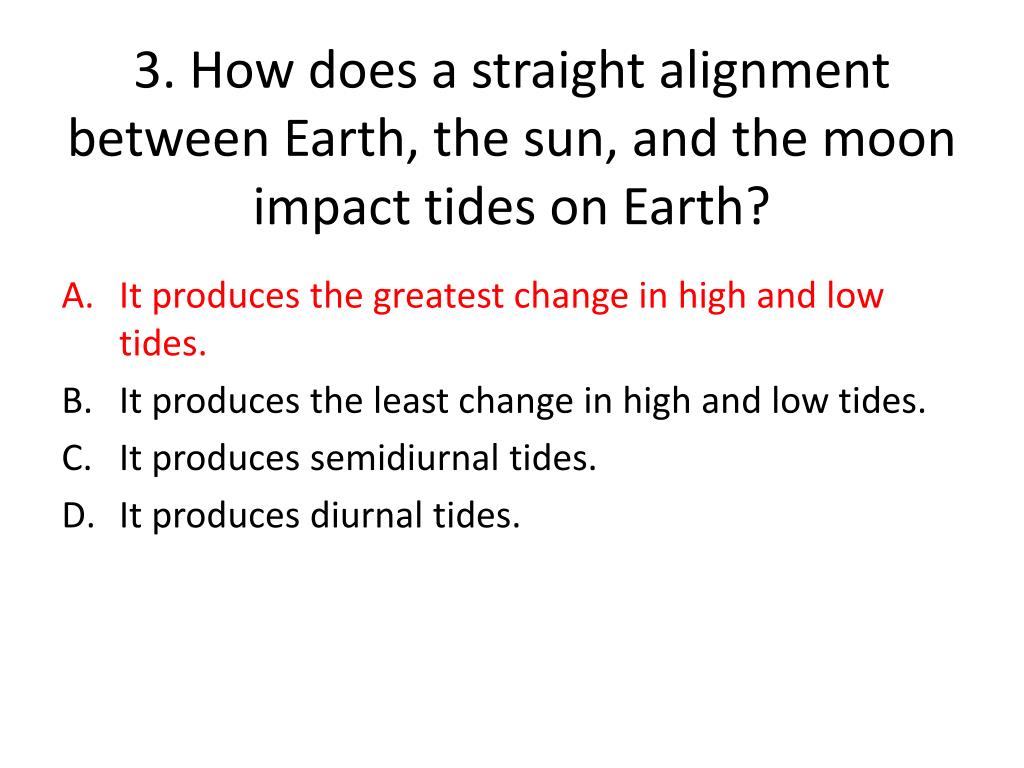 3. How does a straight alignment between Earth, the sun, and the moon impact tides on Earth?

A. It produces the greatest change in high and low tides.
B. It produces the least change in high and low tides.
C. It produces semidiurnal tides.
D. It produces diurnal tides.